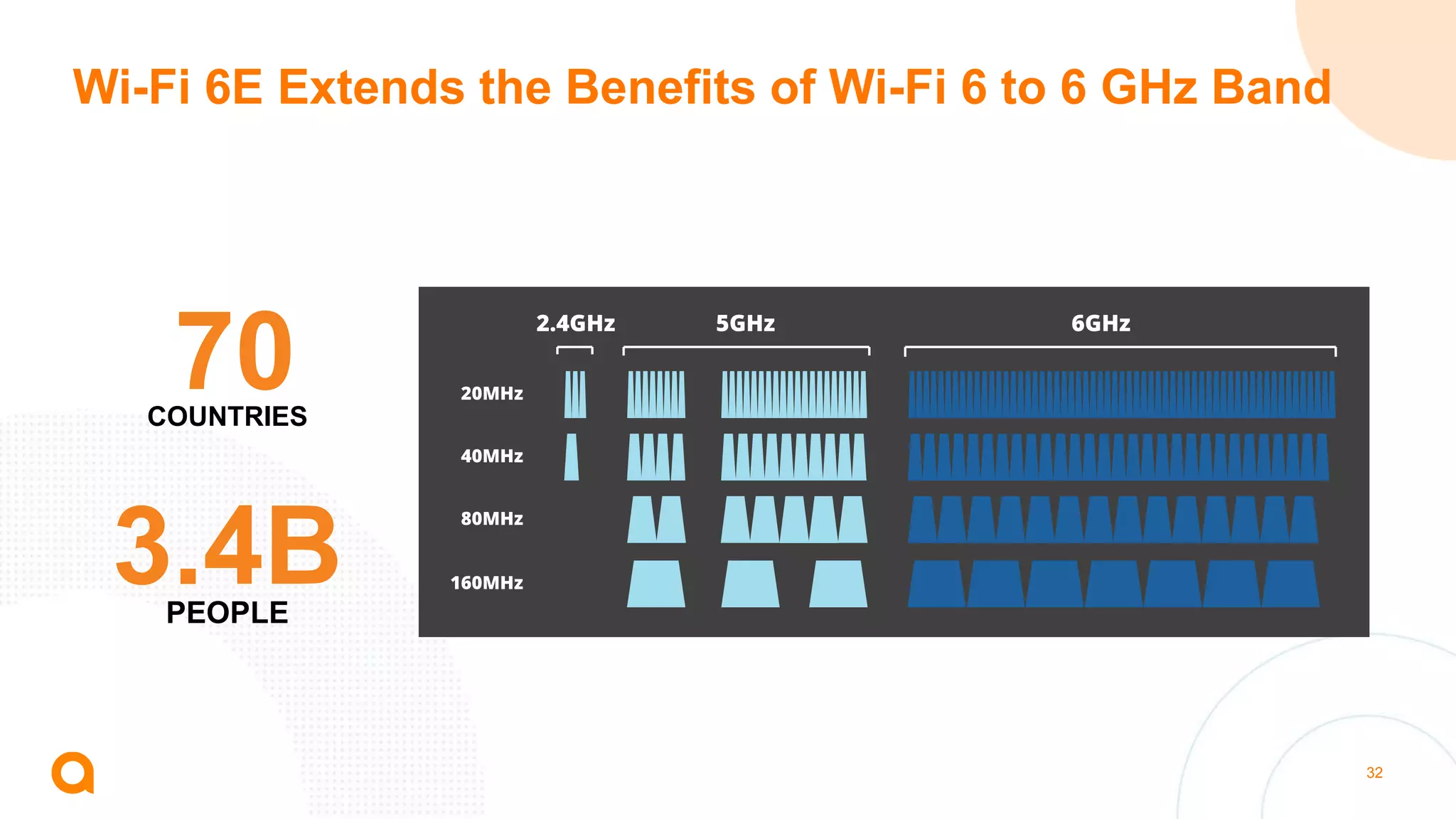 Wi-Fi 6E Extends the Benefits of Wi-Fi 6 to 6 GHz Band

70
COUNTRIES

3.4B
PEOPLE

2.4GHz 5GHz 6GHz

20MHz
40MHz
80MHz
160MHz

32